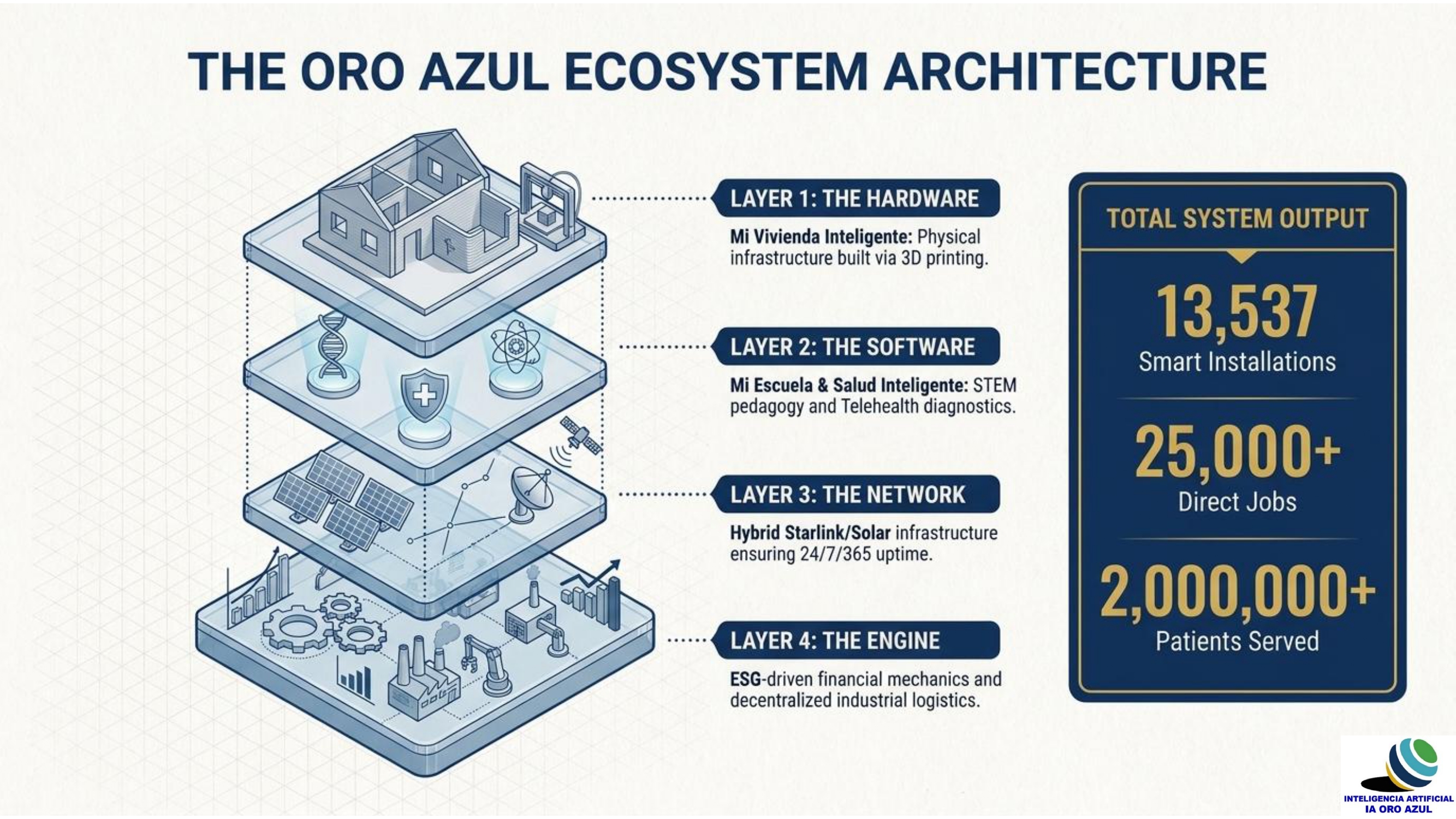 THE ORO AZUL ECOSYSTEM ARCHITECTURE

LAYER 1: THE HARDWARE

Mi Vivienda Inteligente: Physical infrastructure built via 3D printing.

LAYER 2: THE SOFTWARE

Mi Escuela & Salud Inteligente: STEM pedagogy and Telehealth diagnostics.

LAYER 3: THE NETWORK

Hybrid Starlink/Solar infrastructure ensuring 24/7/365 uptime.

LAYER 4: THE ENGINE

ESG-driven financial mechanics and decentralized industrial logistics.

TOTAL SYSTEM OUTPUT

13,537
Smart Installations

25,000+
Direct Jobs

2,000,000+
Patients Served

INTELIGENCIA ARTIFICIAL
IA ORO AZUL